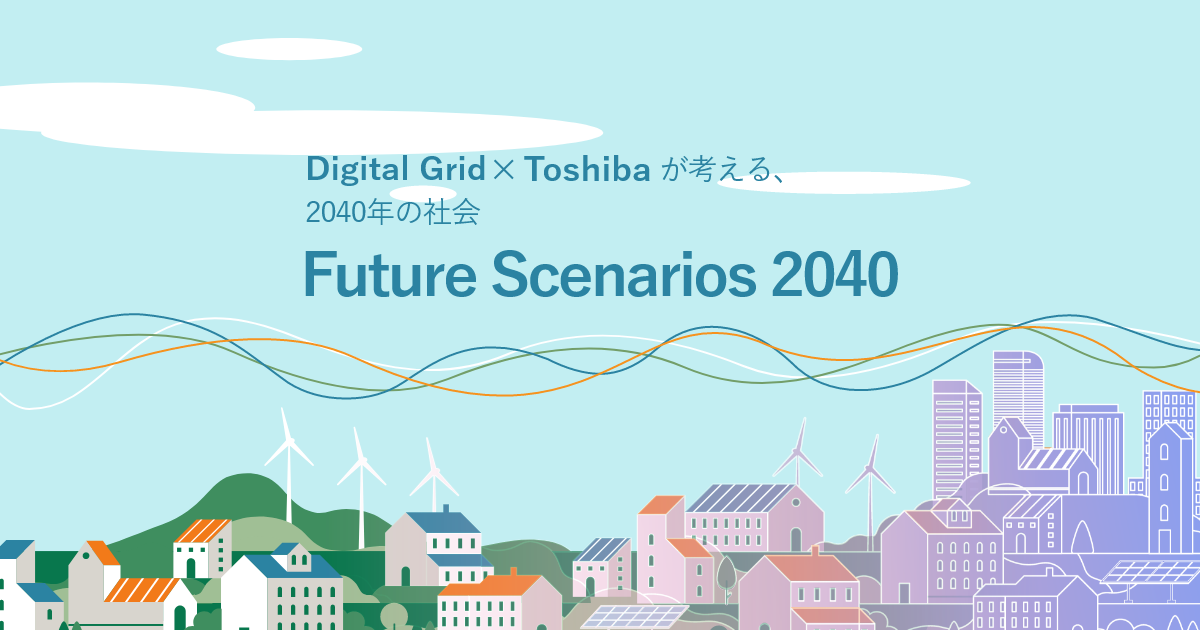 Digital Grid × Toshiba が考える、
2040年の社会

Future Scenarios 2040